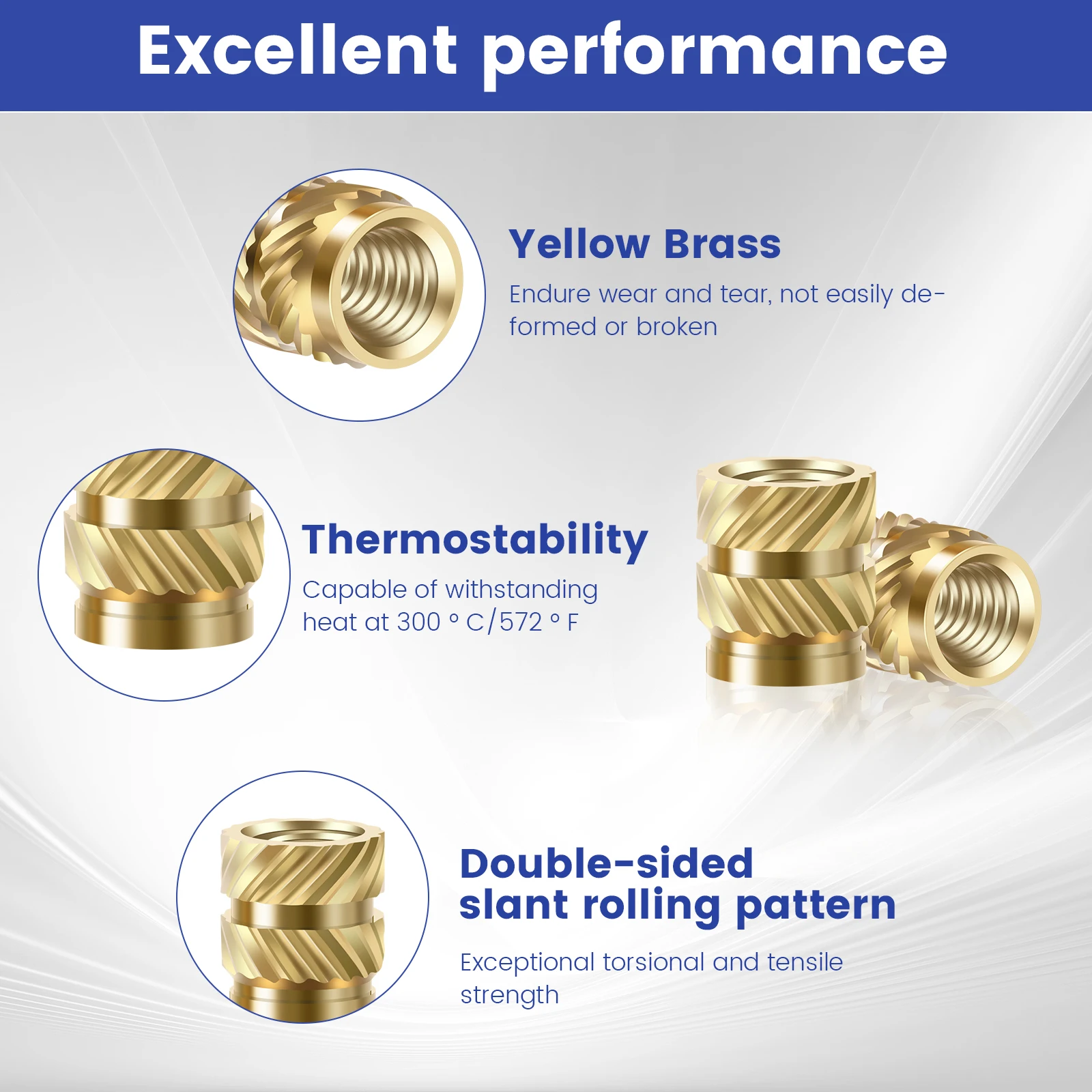 Excellent performance

Yellow Brass

Endure wear and tear, not easily deformed or broken

Thermostability

Capable of withstanding heat at 300 ° C/572 ° F

Double-sided slant rolling pattern

Exceptional torsional and tensile strength